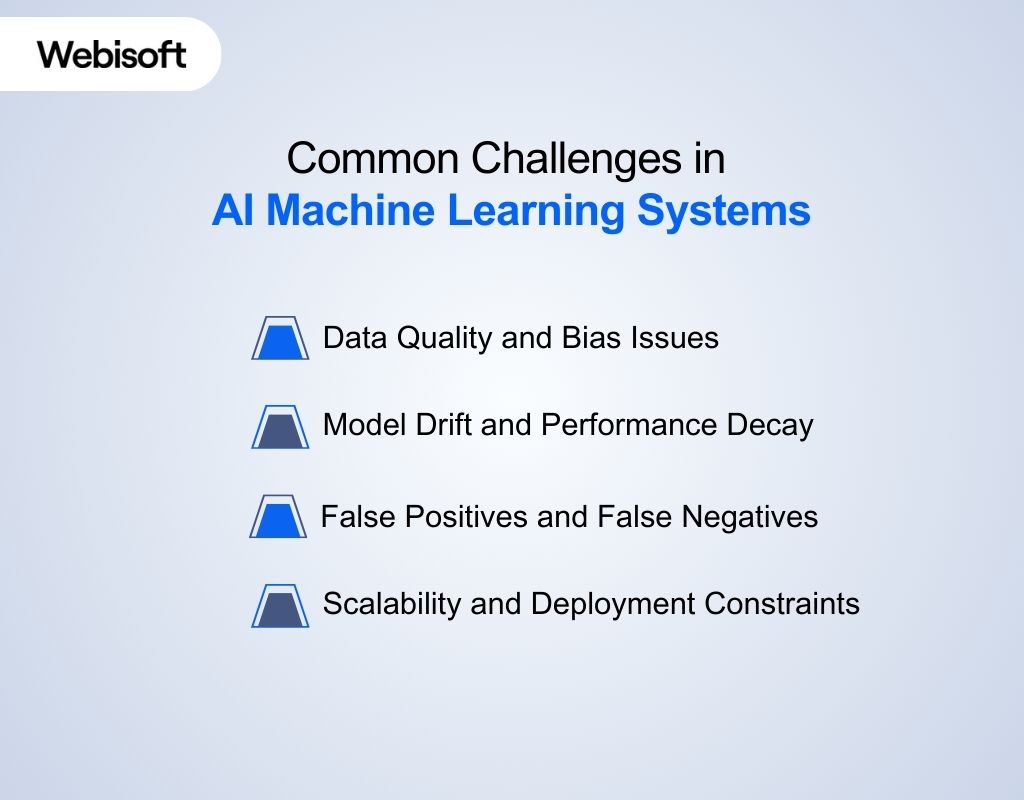 Webisoft

Common Challenges in
AI Machine Learning Systems

Data Quality and Bias Issues

Model Drift and Performance Decay

False Positives and False Negatives

Scalability and Deployment Constraints